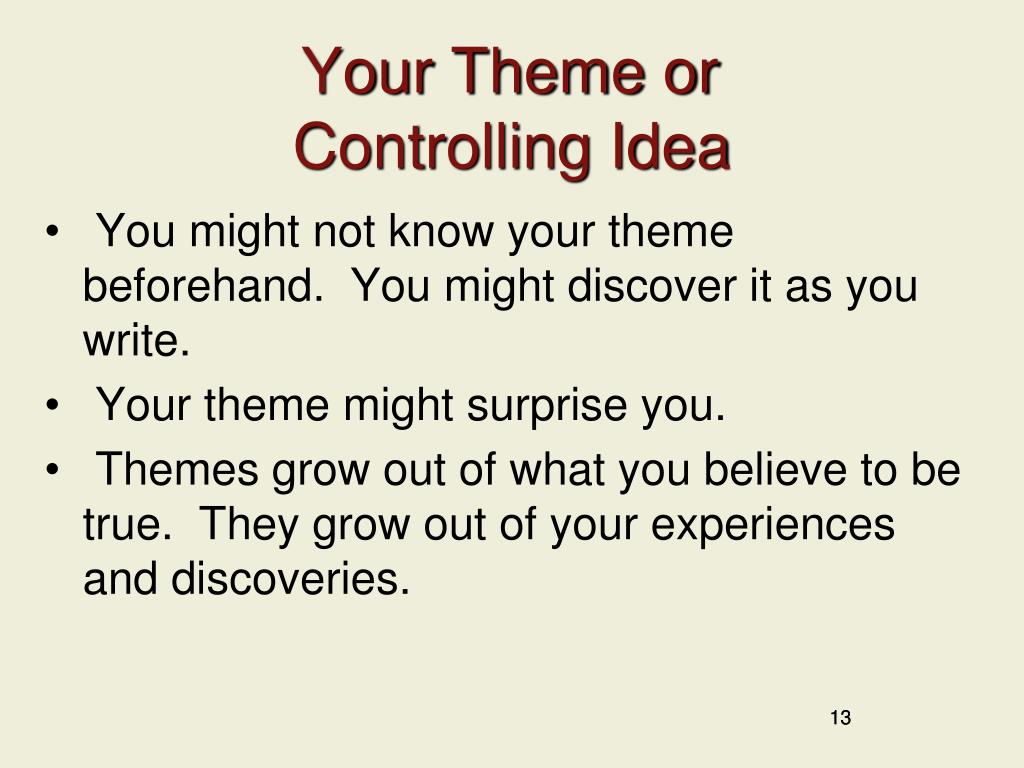 Your Theme or Controlling Idea

• You might not know your theme beforehand. You might discover it as you write.
• Your theme might surprise you.
• Themes grow out of what you believe to be true. They grow out of your experiences and discoveries.

13